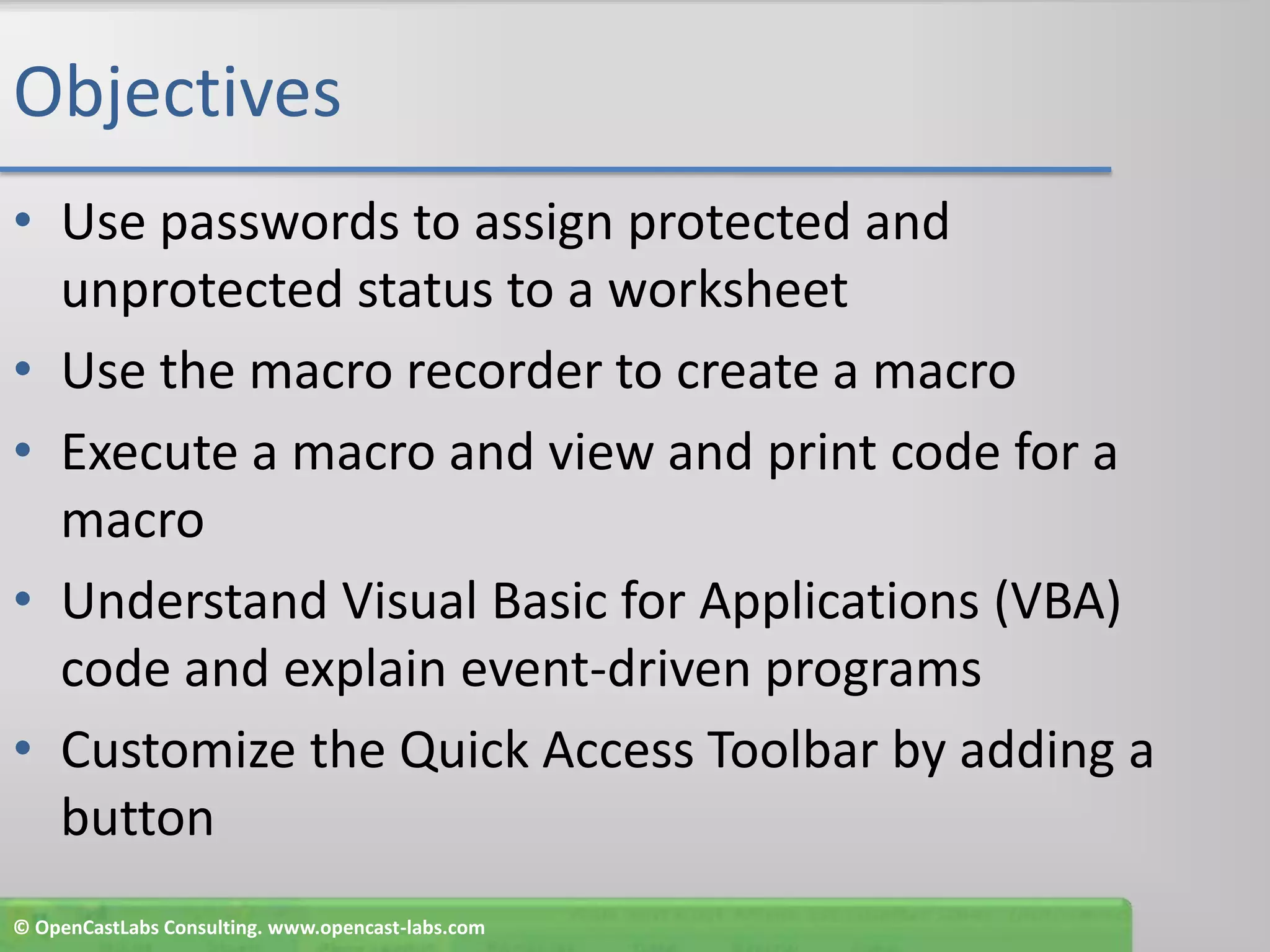 Objectives

• Use passwords to assign protected and unprotected status to a worksheet
• Use the macro recorder to create a macro
• Execute a macro and view and print code for a macro
• Understand Visual Basic for Applications (VBA) code and explain event-driven programs
• Customize the Quick Access Toolbar by adding a button

© OpenCastLabs Consulting. www.opencast-labs.com